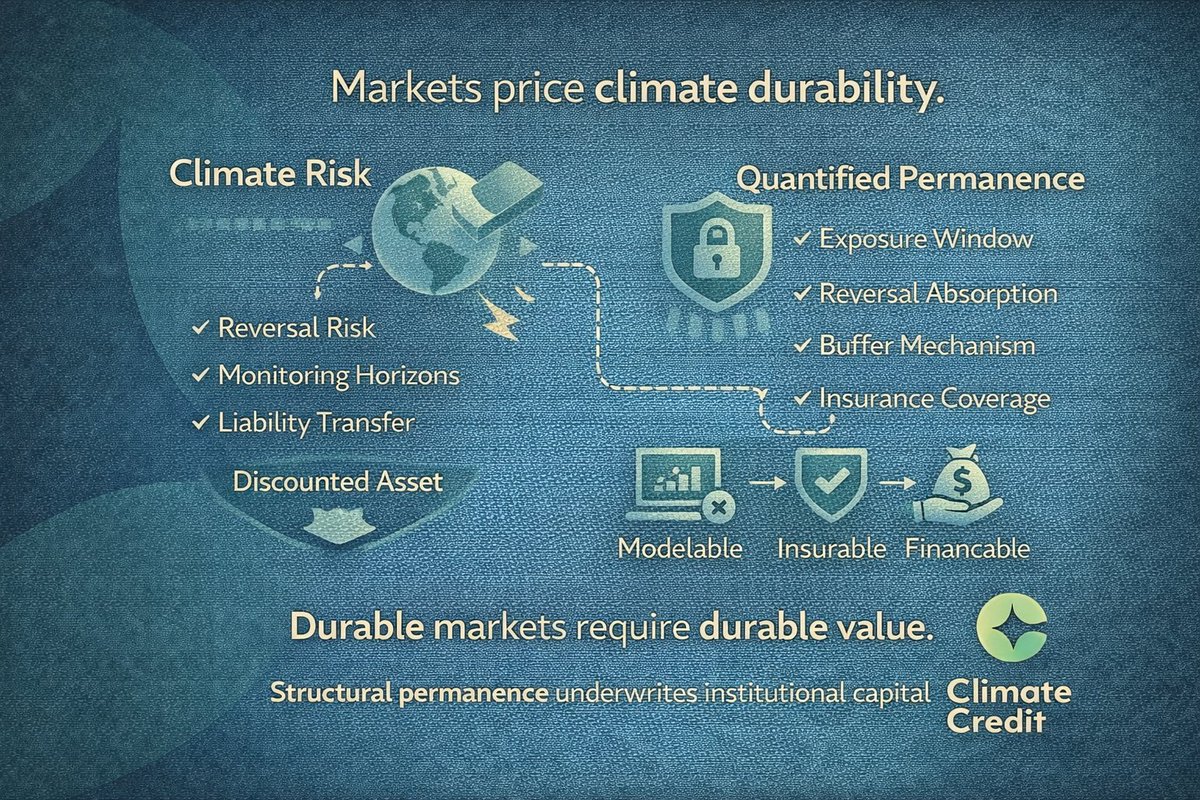 Markets price climate durability.

Climate Risk

✓ Reversal Risk
✓ Monitoring Horizons
✓ Liability Transfer

Discounted Asset

Quantified Permanence

✓ Exposure Window
✓ Reversal Absorption
✓ Buffer Mechanism
✓ Insurance Coverage

Modelable → Insurable → Financable

Durable markets require durable value.

Structural permanence underwrites institutional capital

Climate Credit